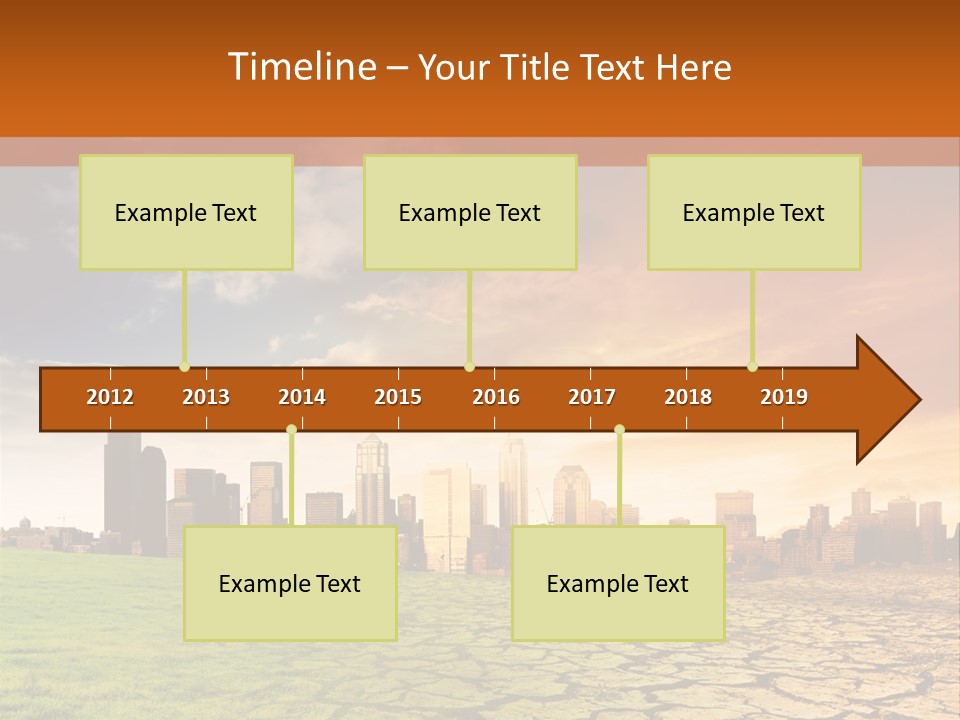 Timeline – Your Title Text Here

Example Text

Example Text

Example Text

2012 2013 2014 2015 2016 2017 2018 2019

Example Text

Example Text